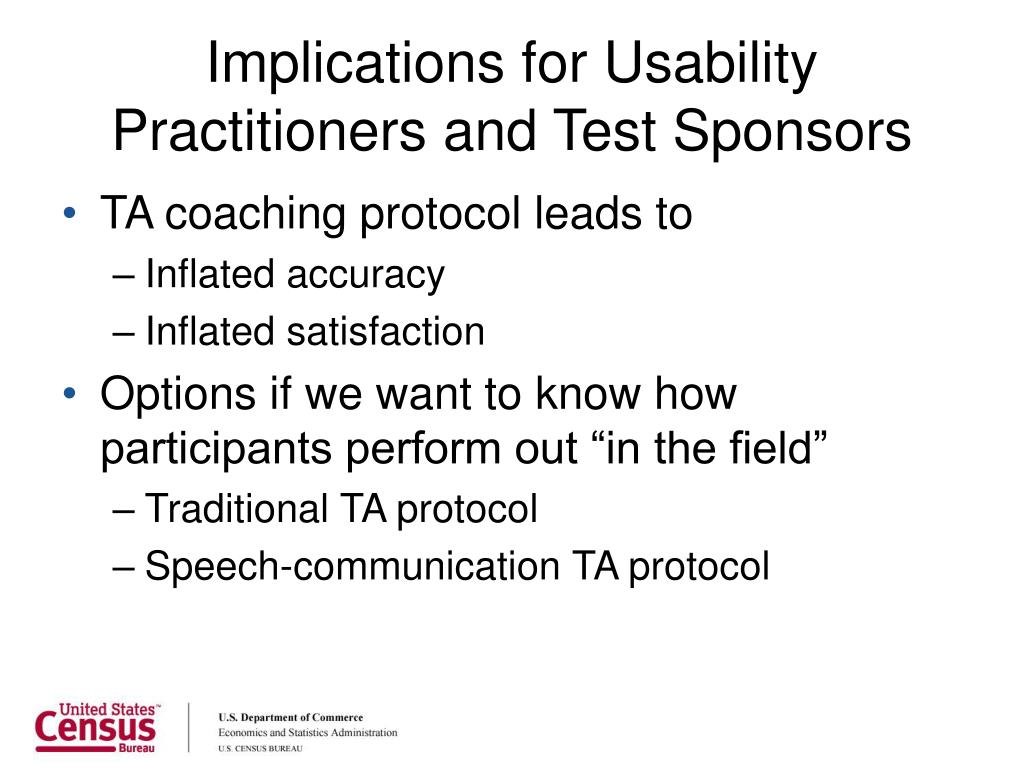 Implications for Usability Practitioners and Test Sponsors

• TA coaching protocol leads to
– Inflated accuracy
– Inflated satisfaction
• Options if we want to know how participants perform out “in the field”
– Traditional TA protocol
– Speech-communication TA protocol

United States™ Census Bureau

U.S. Department of Commerce
Economics and Statistics Administration
U.S. CENSUS BUREAU